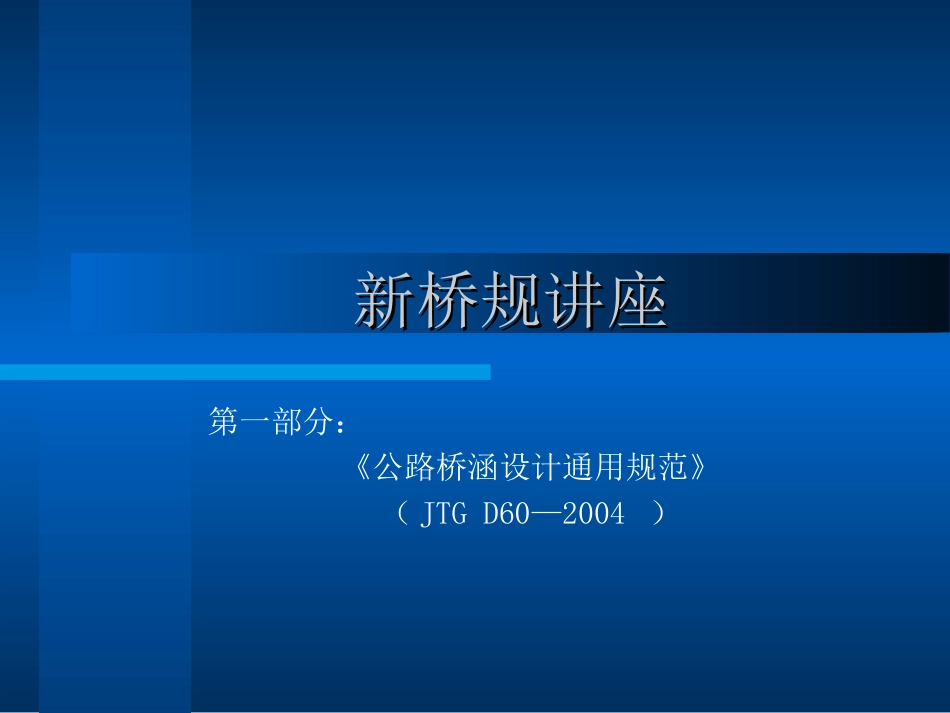 新桥规讲座

第一部分：

《公路桥涵设计通用规范》

（ JTG D60—2004 ）